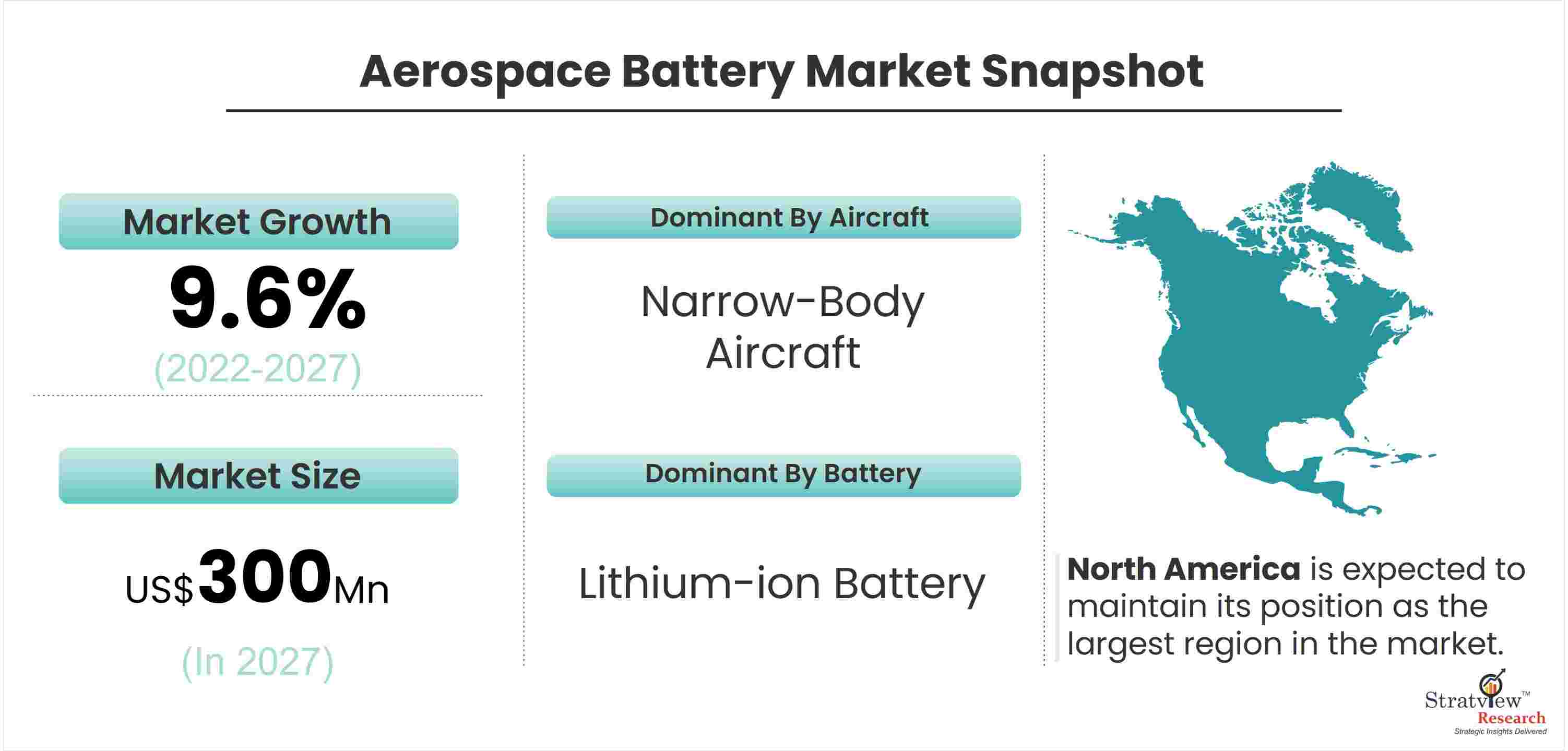 Aerospace Battery Market Snapshot

Market Growth

9.6%

(2022-2027)

Market Size

US$300Mn

(In 2027)

Dominant By Aircraft

Narrow-Body Aircraft

Dominant By Battery

Lithium-ion Battery

North America is expected to maintain its position as the largest region in the market.

Stratview™ Research
Strategic Insights Delivered